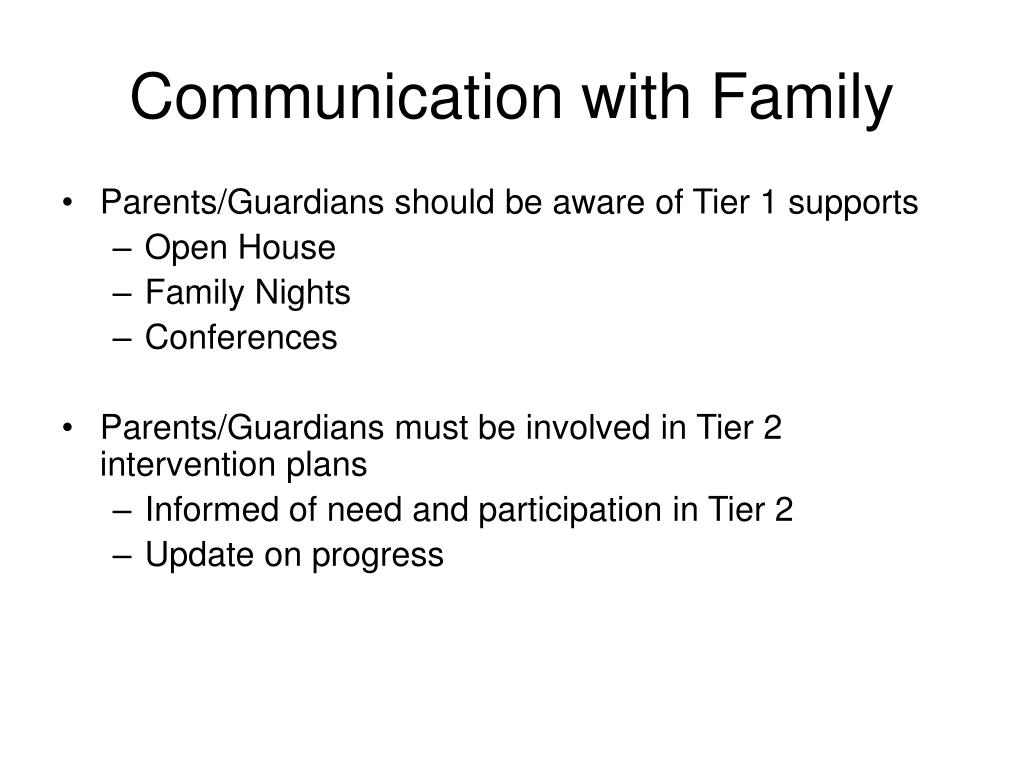 Communication with Family

• Parents/Guardians should be aware of Tier 1 supports
– Open House
– Family Nights
– Conferences

• Parents/Guardians must be involved in Tier 2 intervention plans
– Informed of need and participation in Tier 2
– Update on progress